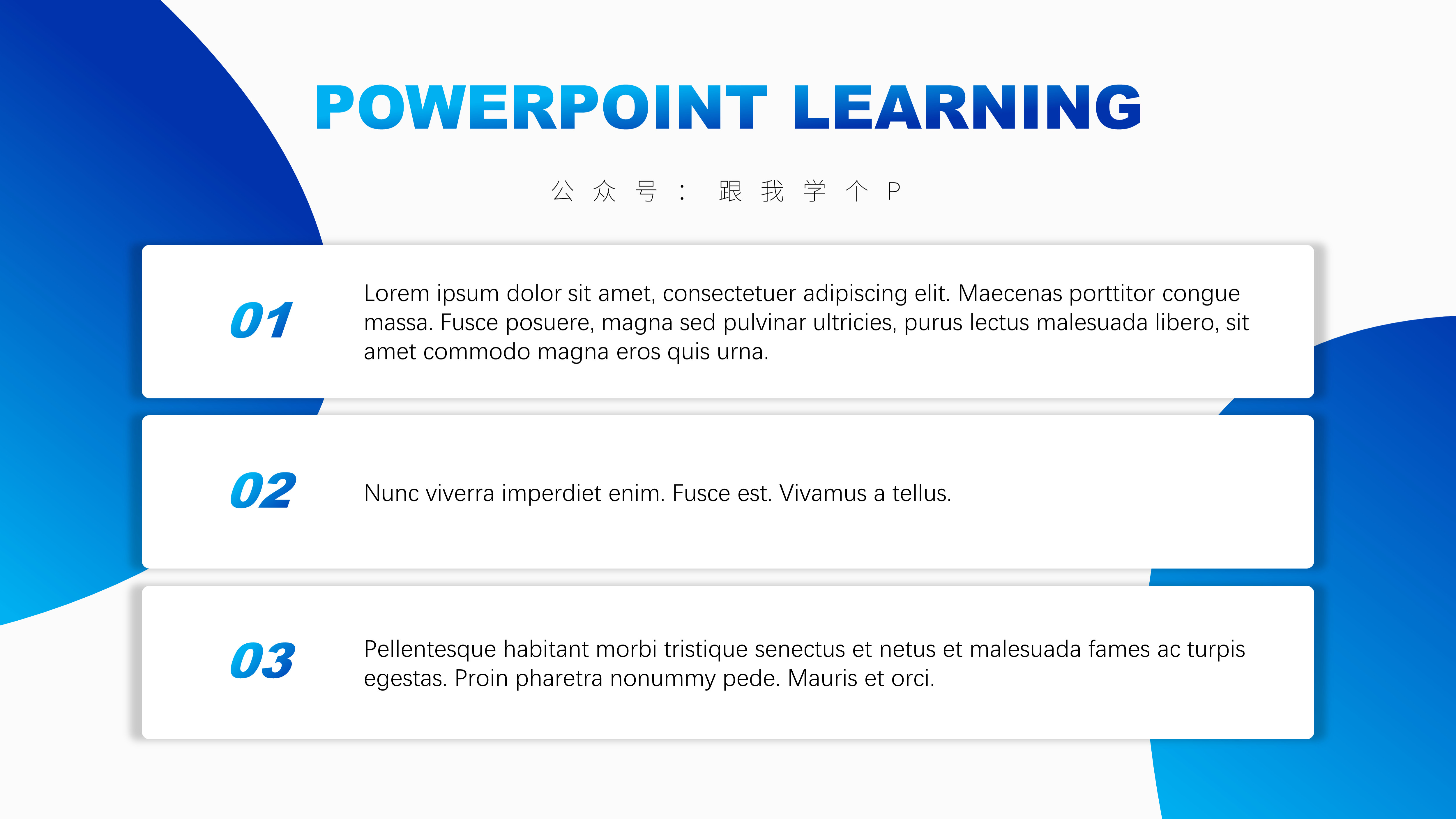 POWERPOINT LEARNING

公众号：跟我学个P

01

Lorem ipsum dolor sit amet, consectetuer adipiscing elit. Maecenas porttitor congue massa. Fusce posuere, magna sed pulvinar ultricies, purus lectus malesuada libero, sit amet commodo magna eros quis urna.

02

Nunc viverra imperdiet enim. Fusce est. Vivamus a tellus.

03

Pellentesque habitant morbi tristique senectus et netus et malesuada fames ac turpis egestas. Proin pharetra nonummy pede. Mauris et orci.